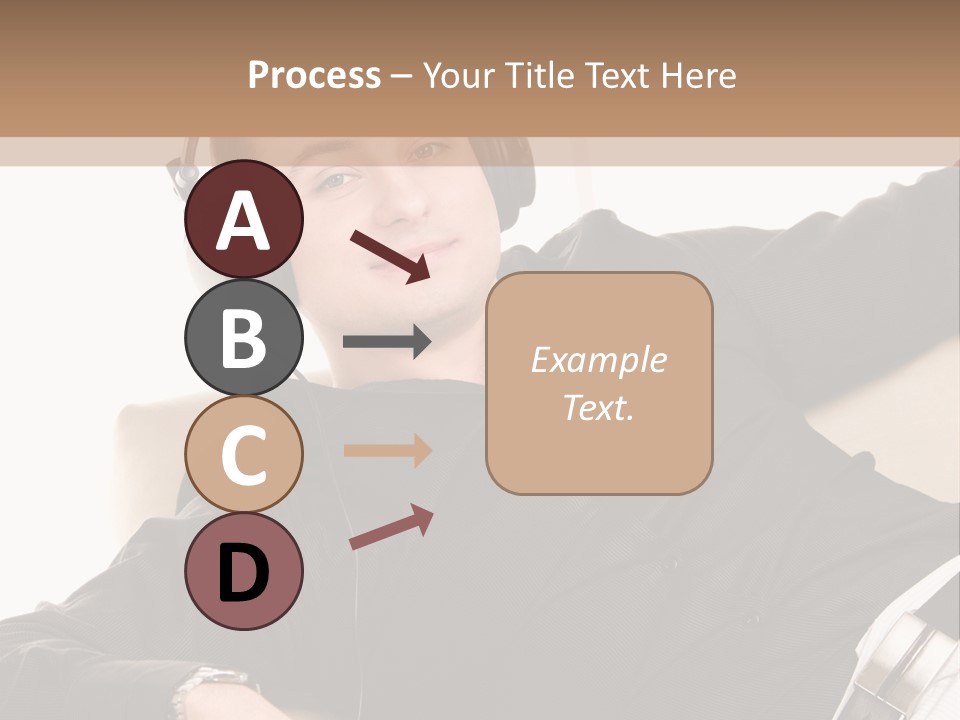 Process – Your Title Text Here

A

B

C

D

Example Text.